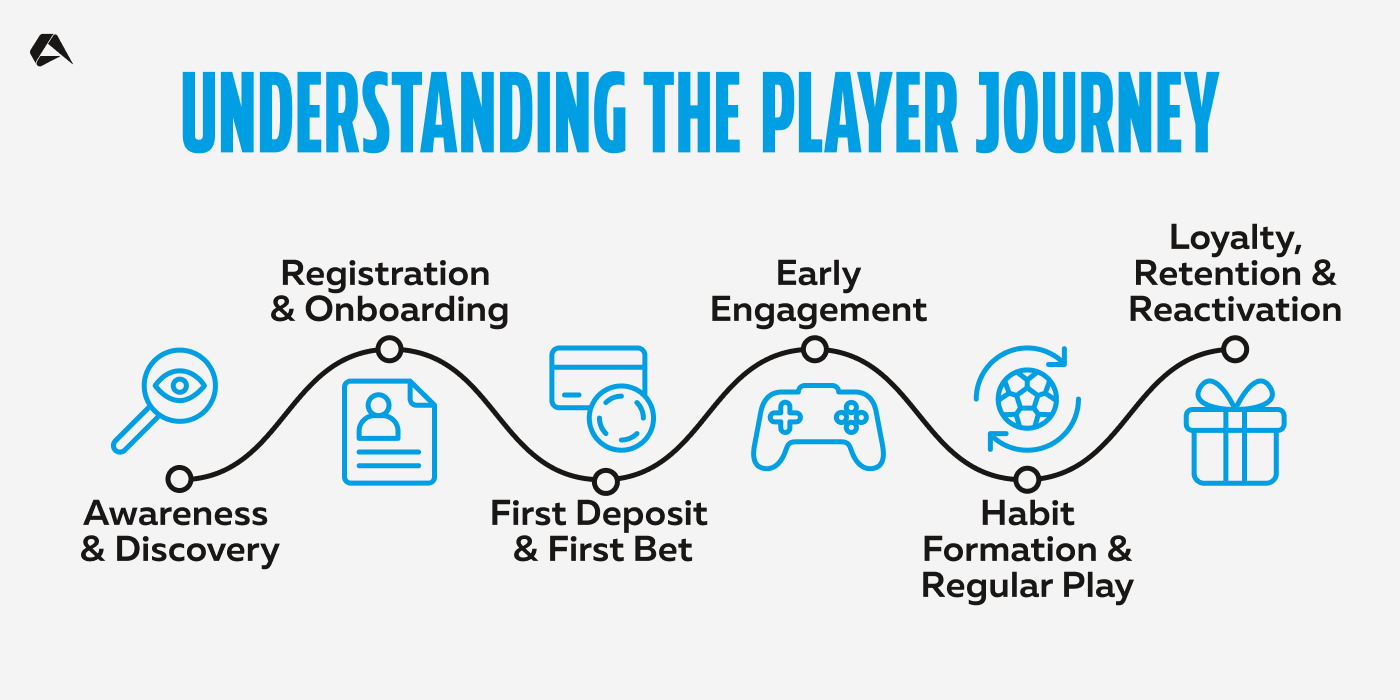 UNDERSTANDING THE PLAYER JOURNEY

Awareness & Discovery

Registration & Onboarding

First Deposit & First Bet

Early Engagement

Habit Formation & Regular Play

Loyalty, Retention & Reactivation